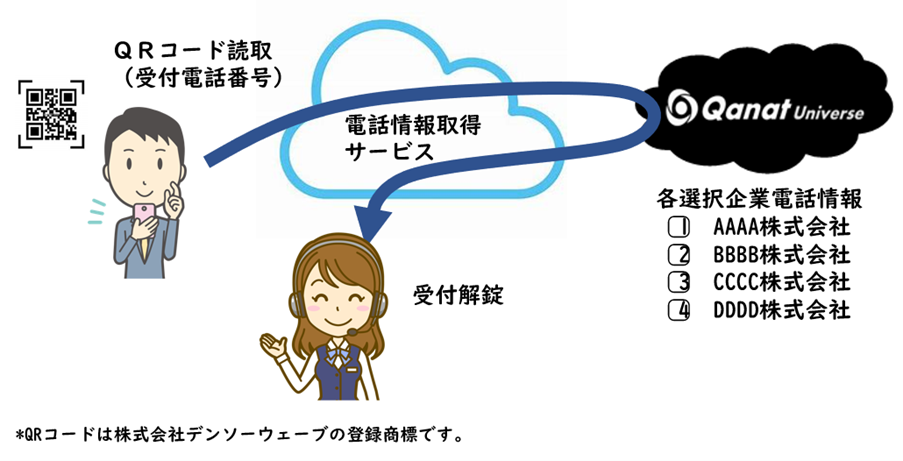 ＱＲコード読取
（受付電話番号）

電話情報取得
サービス

Qanat Universe

各選択企業電話情報
1 AAAA株式会社
2 BBBB株式会社
3 CCCC株式会社
4 DDDD株式会社

受付解錠

*QRコードは株式会社デンソーウェーブの登録商標です。